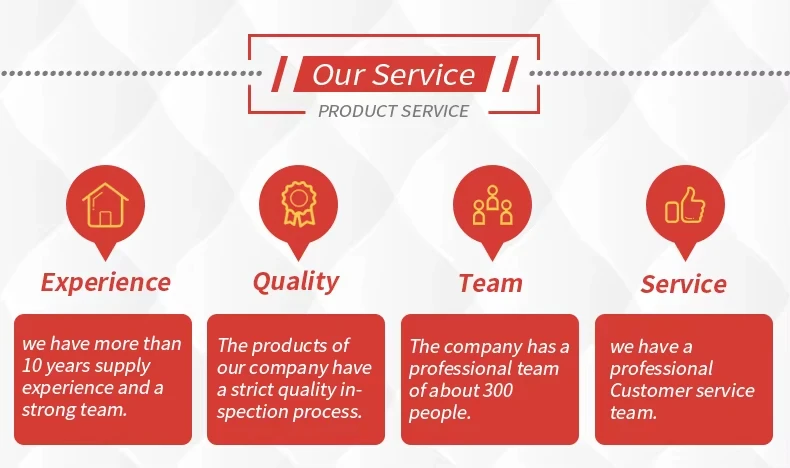 Our Service
PRODUCT SERVICE

Experience

we have more than 10 years supply experience and a strong team.

Quality

The products of our company have a strict quality inspection process.

Team

The company has a professional team of about 300 people.

Service

we have a professional Customer service team.